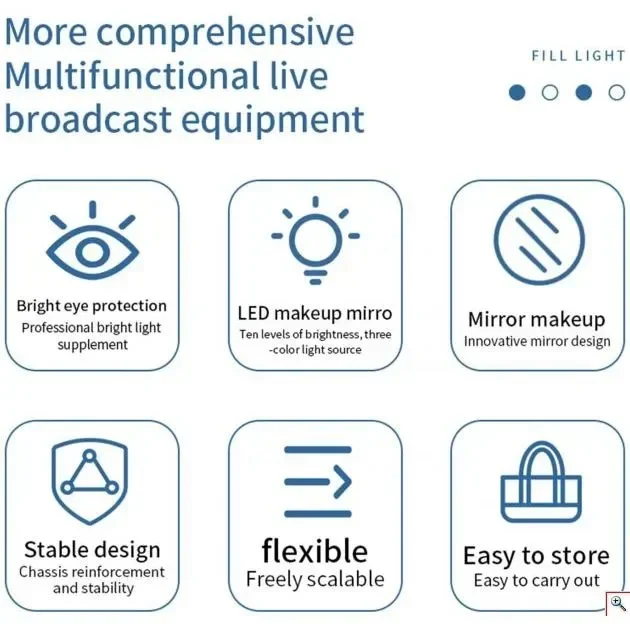 More comprehensive Multifunctional live broadcast equipment

FILL LIGHT

Bright eye protection
Professional bright light supplement

LED makeup mirro
Ten levels of brightness, three -color light source

Mirror makeup
Innovative mirror design

Stable design
Chassis reinforcement and stability

flexible
Freely scalable

Easy to store
Easy to carry out